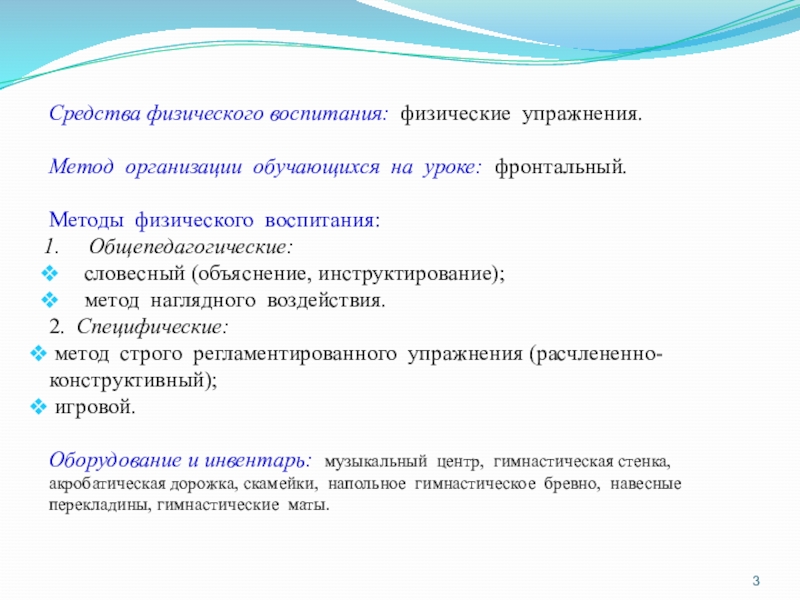 Средства физического воспитания: физические упражнения.

Метод организации обучающихся на уроке: фронтальный.

Методы физического воспитания:
1. Общепедагогические:
❖ словесный (объяснение, инструктирование);
❖ метод наглядного воздействия.
2. Специфические:
❖ метод строго регламентированного упражнения (расчлененно-конструктивный);
❖ игровой.

Оборудование и инвентарь: музыкальный центр, гимнастическая стенка, акробатическая дорожка, скамейки, напольное гимнастическое бревно, навесные перекладины, гимнастические маты.

3